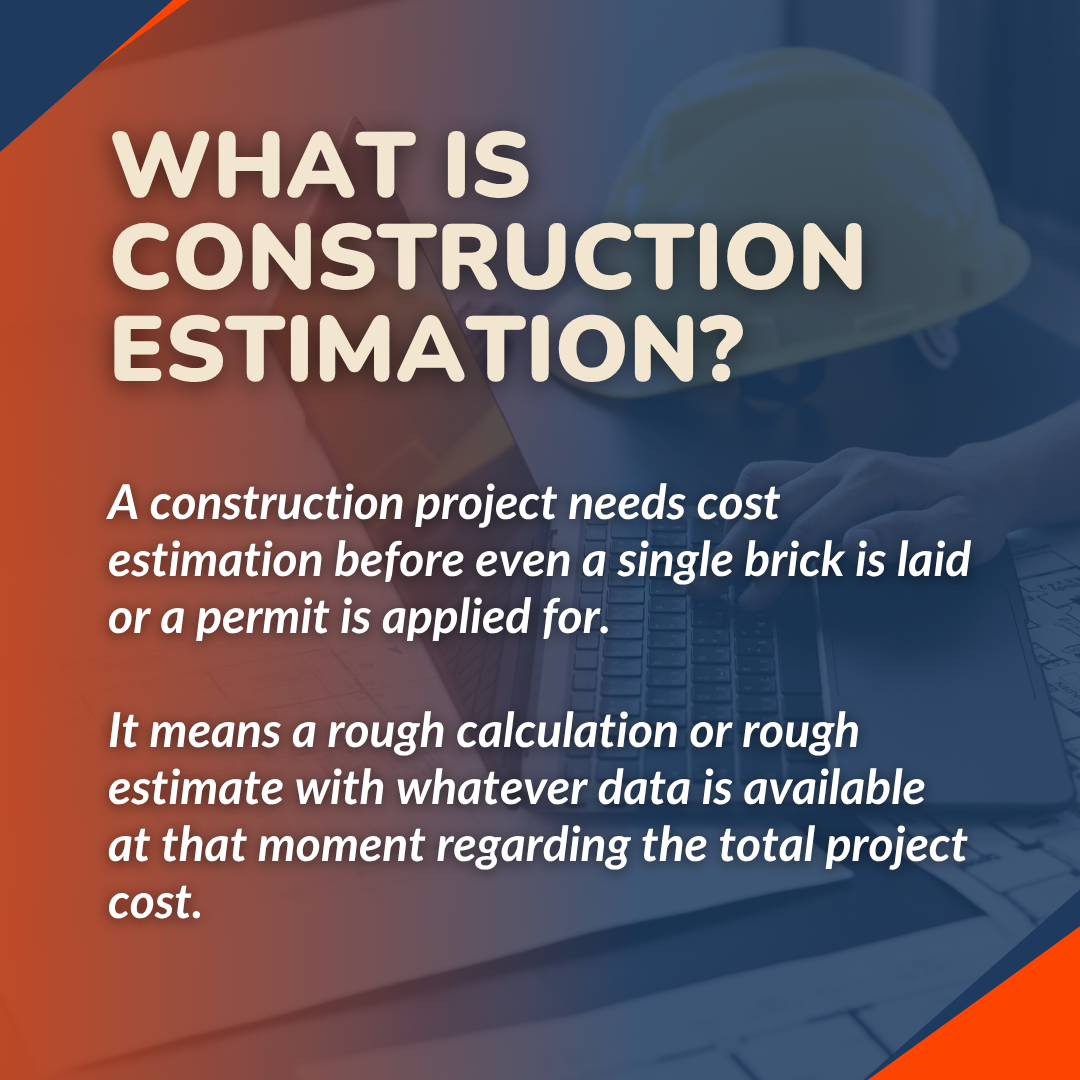 WHAT IS CONSTRUCTION ESTIMATION?

A construction project needs cost estimation before even a single brick is laid or a permit is applied for.

It means a rough calculation or rough estimate with whatever data is available at that moment regarding the total project cost.